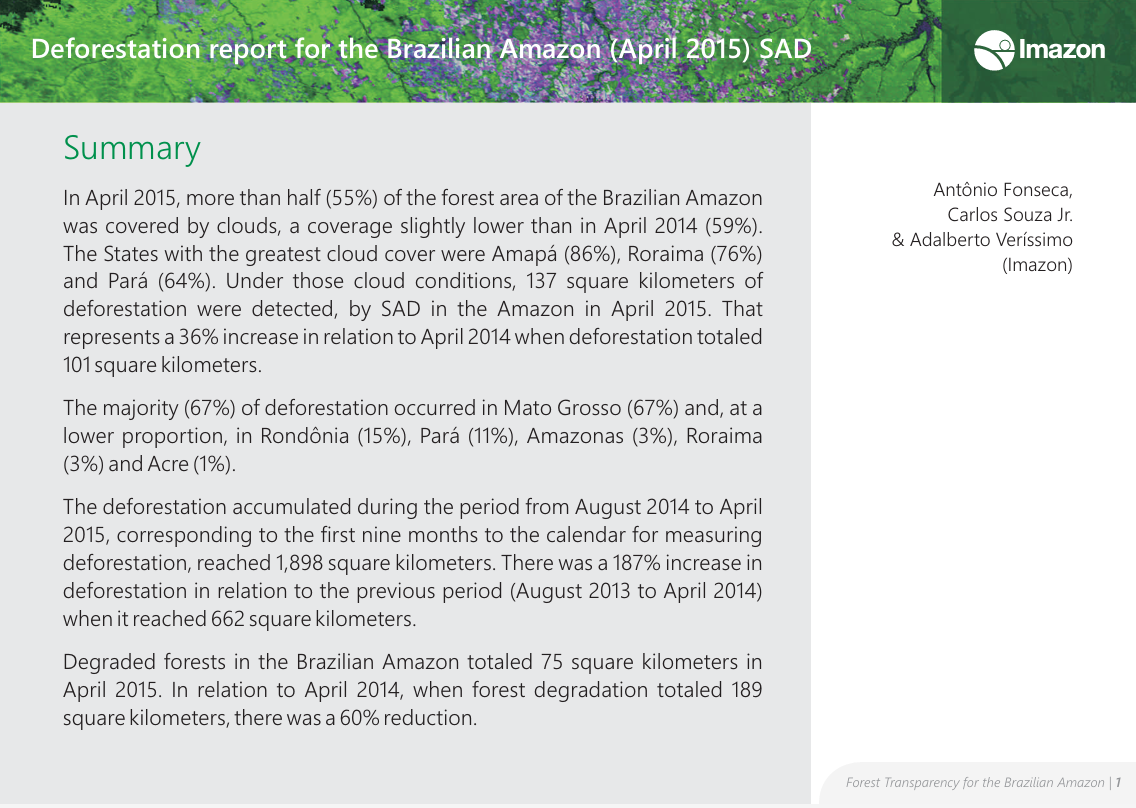 Deforestation report for the Brazilian Amazon (April 2015) SAD

Imazon

Summary

In April 2015, more than half (55%) of the forest area of the Brazilian Amazon was covered by clouds, a coverage slightly lower than in April 2014 (59%). The States with the greatest cloud cover were Amapá (86%), Roraima (76%) and Pará (64%). Under those cloud conditions, 137 square kilometers of deforestation were detected, by SAD in the Amazon in April 2015. That represents a 36% increase in relation to April 2014 when deforestation totaled 101 square kilometers.

The majority (67%) of deforestation occurred in Mato Grosso (67%) and, at a lower proportion, in Rondônia (15%), Pará (11%), Amazonas (3%), Roraima (3%) and Acre (1%).

The deforestation accumulated during the period from August 2014 to April 2015, corresponding to the first nine months to the calendar for measuring deforestation, reached 1,898 square kilometers. There was a 187% increase in deforestation in relation to the previous period (August 2013 to April 2014) when it reached 662 square kilometers.

Degraded forests in the Brazilian Amazon totaled 75 square kilometers in April 2015. In relation to April 2014, when forest degradation totaled 189 square kilometers, there was a 60% reduction.

Antônio Fonseca,
Carlos Souza Jr.
& Adalberto Veríssimo
(Imazon)

Forest Transparency for the Brazilian Amazon | 1